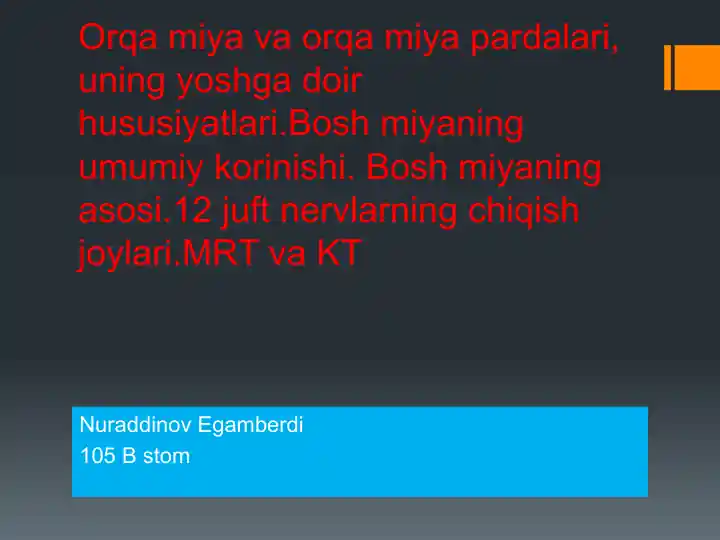 Orqa miya va orqa miya pardalari, uning yoshga doir hususiyatlari.Bosh miyaning umumiy korinishi. Bosh miyaning asosi.12 juft nervlarning chiqish joylari.MRT va KT

Nuraddinov Egamberdi
105 B stom